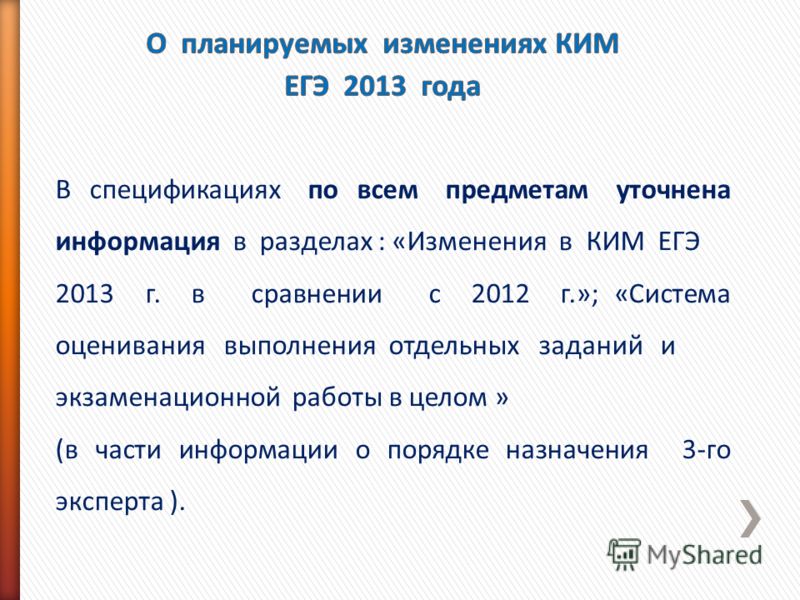 О планируемых изменениях КИМ ЕГЭ 2013 года

В спецификациях по всем предметам уточнена информация в разделах : «Изменения в КИМ ЕГЭ 2013 г. в сравнении с 2012 г.»; «Система оценивания выполнения отдельных заданий и экзаменационной работы в целом »
(в части информации о порядке назначения 3-го эксперта ).

MyShared